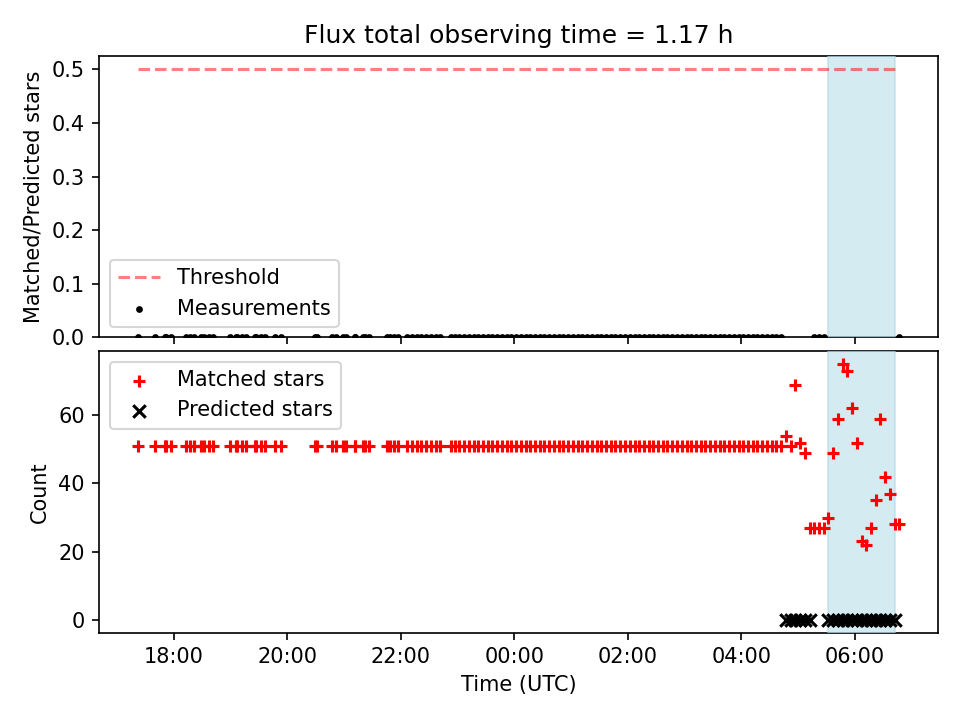 Flux total observing time = 1.17 h

Matched/Predicted stars

0.5
0.4
0.3
0.2
0.1
0.0

Threshold
Measurements

Count

60
40
20
0

Matched stars
Predicted stars

18:00
20:00
22:00
00:00
02:00
04:00
06:00

Time (UTC)